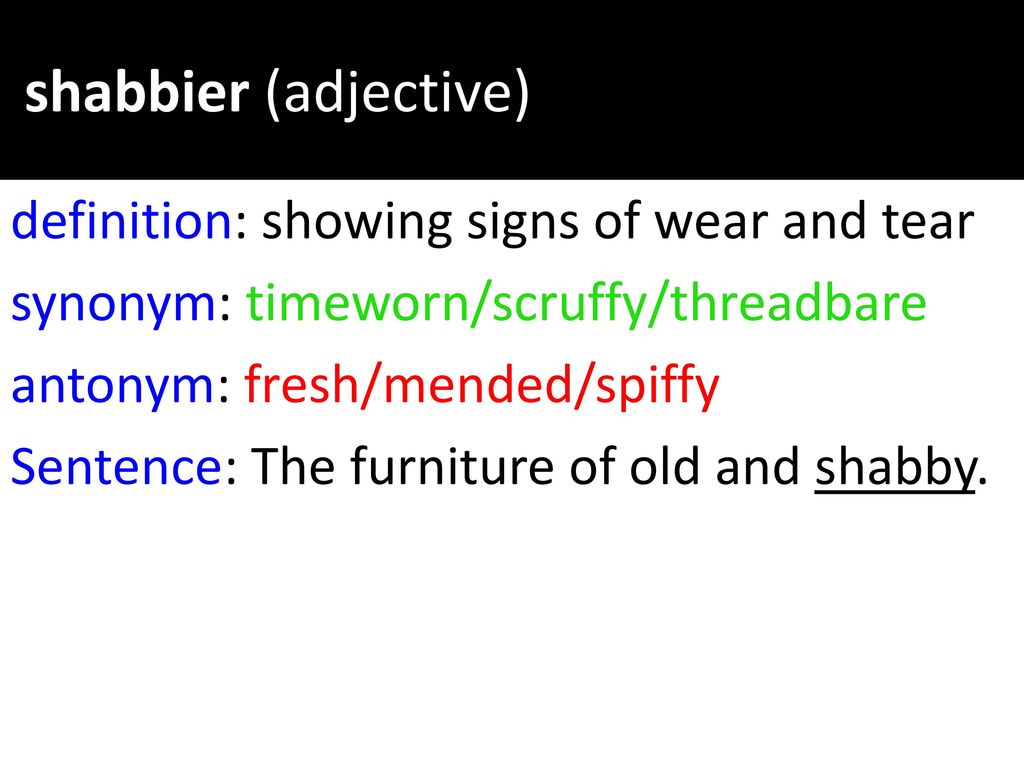 shabbier (adjective)

definition: showing signs of wear and tear
synonym: timeworn/scruffy/threadbare
antonym: fresh/mended/spiffy
Sentence: The furniture of old and shabby.